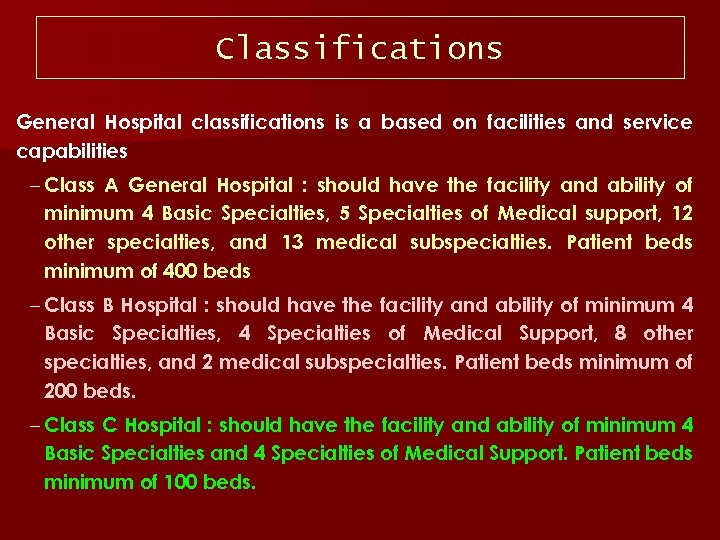 Classifications

General Hospital classifications is a based on facilities and service capabilities

– Class A General Hospital : should have the facility and ability of minimum 4 Basic Specialties, 5 Specialties of Medical support, 12 other specialties, and 13 medical subspecialties. Patient beds minimum of 400 beds

– Class B Hospital : should have the facility and ability of minimum 4 Basic Specialties, 4 Specialties of Medical Support, 8 other specialties, and 2 medical subspecialties. Patient beds minimum of 200 beds.

– Class C Hospital : should have the facility and ability of minimum 4 Basic Specialties and 4 Specialties of Medical Support. Patient beds minimum of 100 beds.